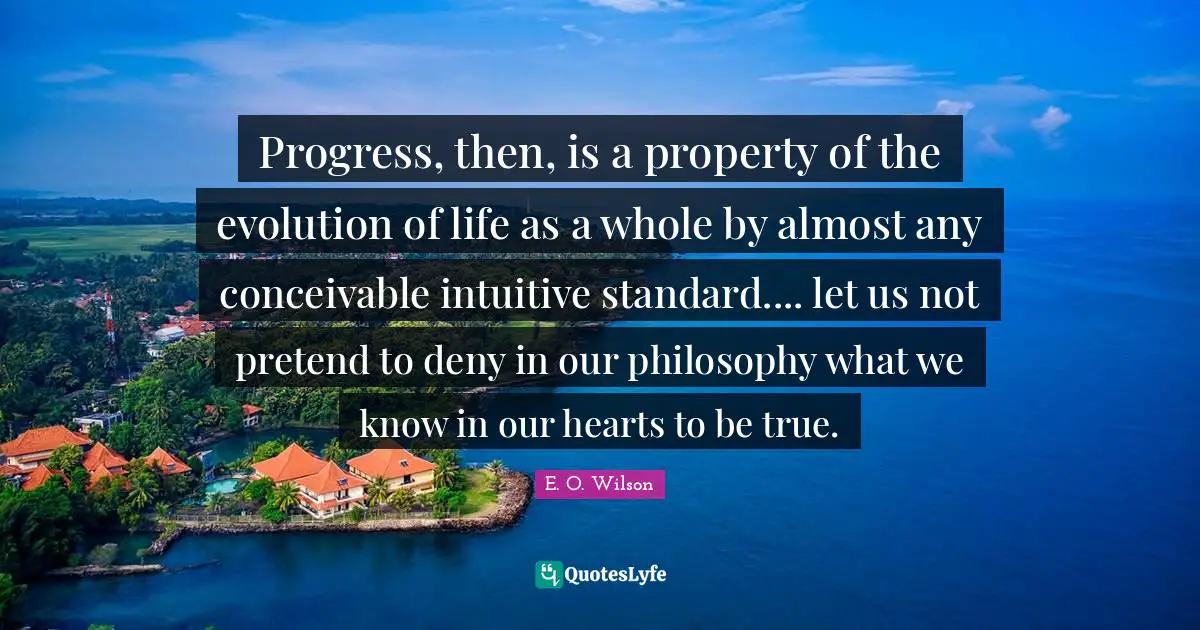 Progress, then, is a property of the evolution of life as a whole by almost any conceivable intuitive standard.... let us not pretend to deny in our philosophy what we know in our hearts to be true.

E. O. Wilson

QuotesLyfe